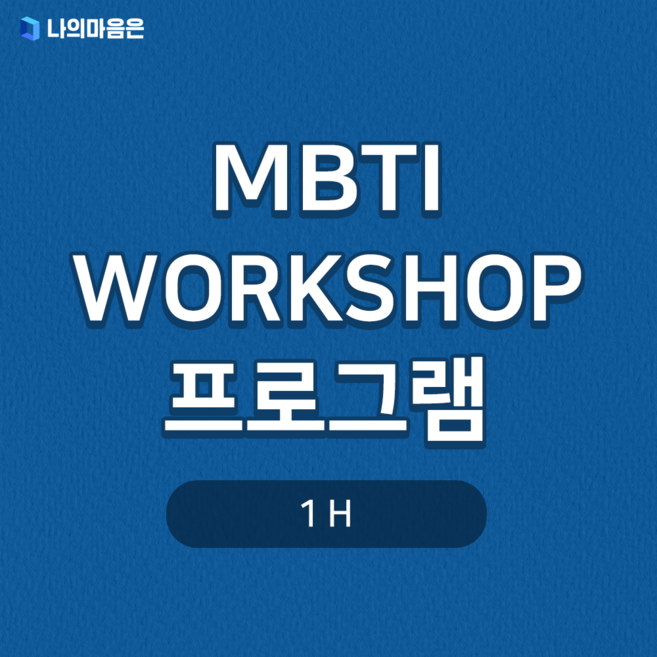 나의마음은

MBTI
WORKSHOP
프로그램

1 H